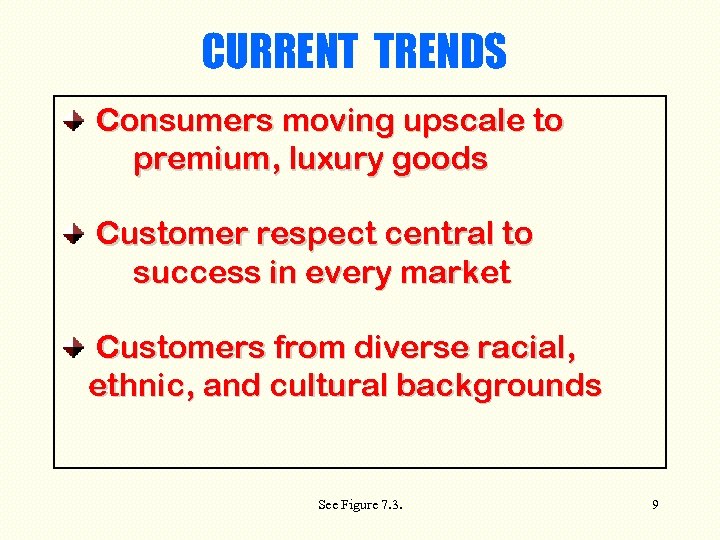 CURRENT TRENDS

Consumers moving upscale to premium, luxury goods

Customer respect central to success in every market

Customers from diverse racial, ethnic, and cultural backgrounds

See Figure 7.3.

9